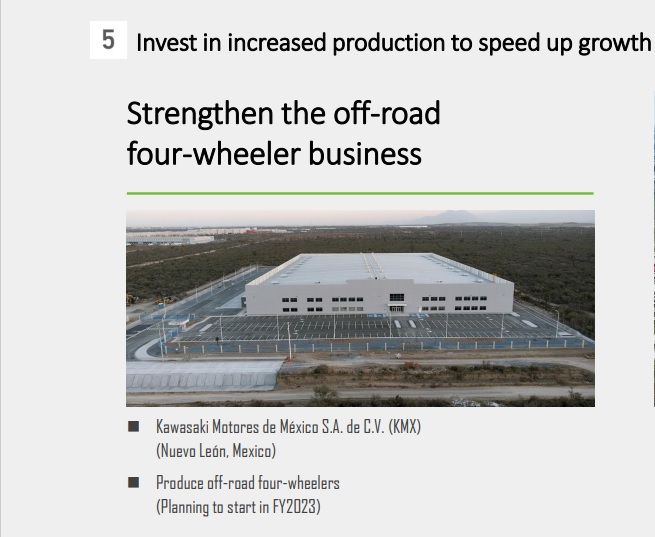 5 Invest in increased production to speed up growth

Strengthen the off-road four-wheeler business

■ Kawasaki Motores de México S.A. de C.V. (KMX) (Nuevo León, Mexico)

■ Produce off-road four-wheelers (Planning to start in FY2023)